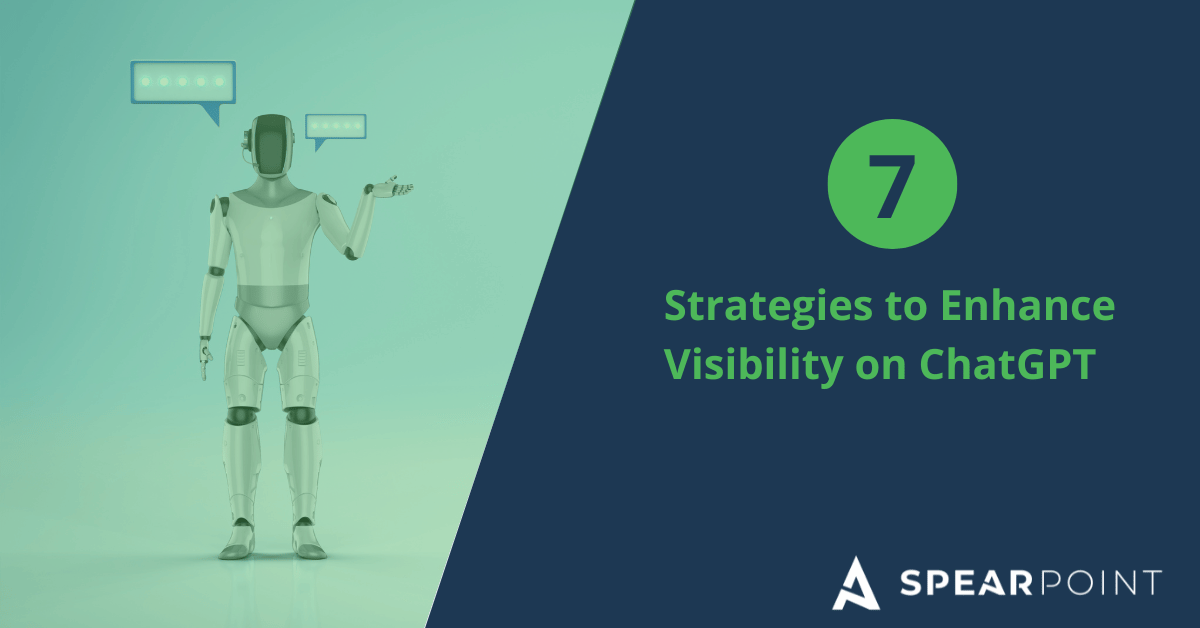 7

Strategies to Enhance Visibility on ChatGPT

SPEARPOINT